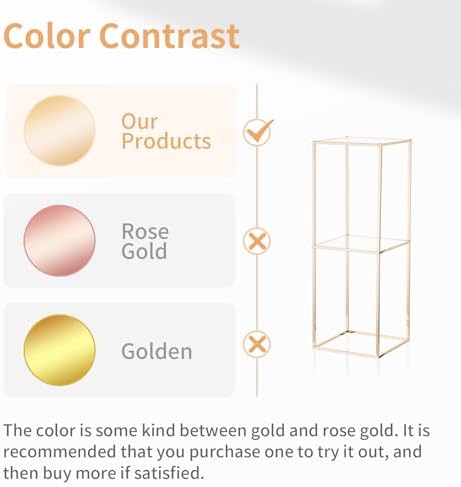 Color Contrast

Our Products

Rose Gold

Golden

The color is some kind between gold and rose gold. It is recommended that you purchase one to try it out, and then buy more if satisfied.